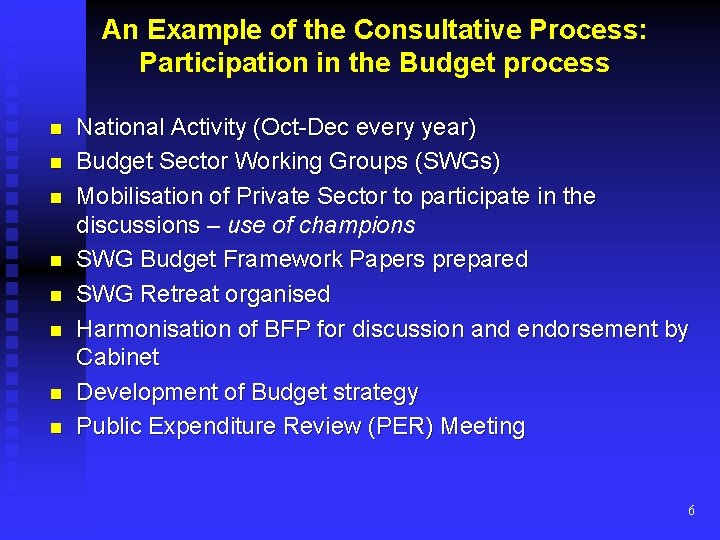 An Example of the Consultative Process: Participation in the Budget process

- National Activity (Oct-Dec every year)
- Budget Sector Working Groups (SWGs)
- Mobilisation of Private Sector to participate in the discussions – use of champions
- SWG Budget Framework Papers prepared
- SWG Retreat organised
- Harmonisation of BFP for discussion and endorsement by Cabinet
- Development of Budget strategy
- Public Expenditure Review (PER) Meeting

6